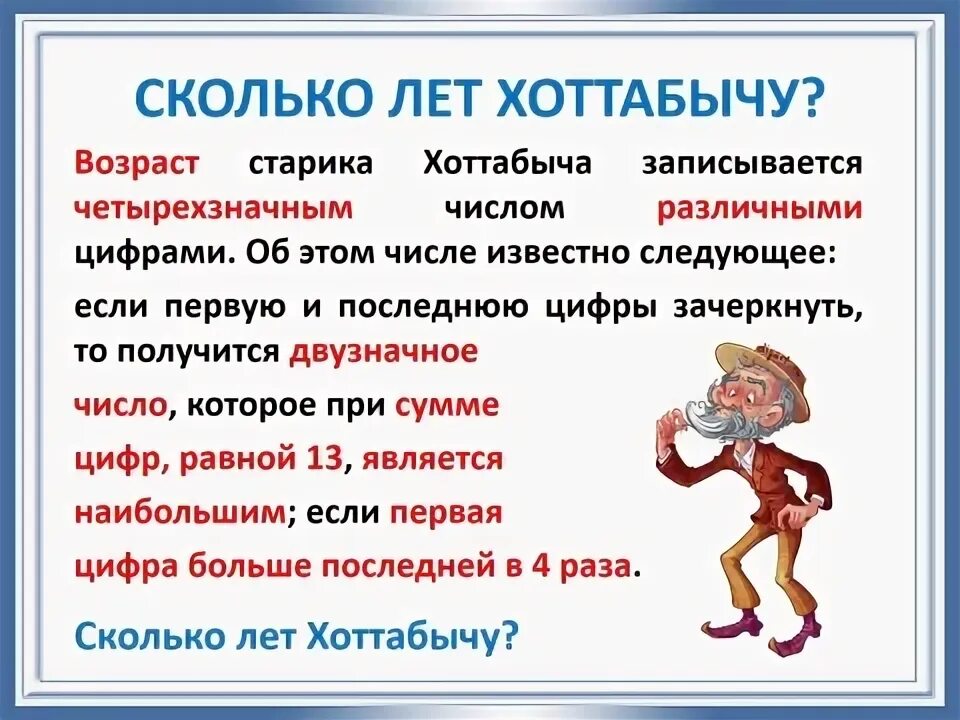 СКОЛЬКО ЛЕТ ХОТТАБЫЧУ?

Возраст старика Хоттабыча записывается четырехзначным числом различными цифрами. Об этом числе известно следующее:

если первую и последнюю цифры зачеркнуть, то получится двузначное число, которое при сумме цифр, равной 13, является наибольшим; если первая цифра больше последней в 4 раза.

Сколько лет Хоттабычу?